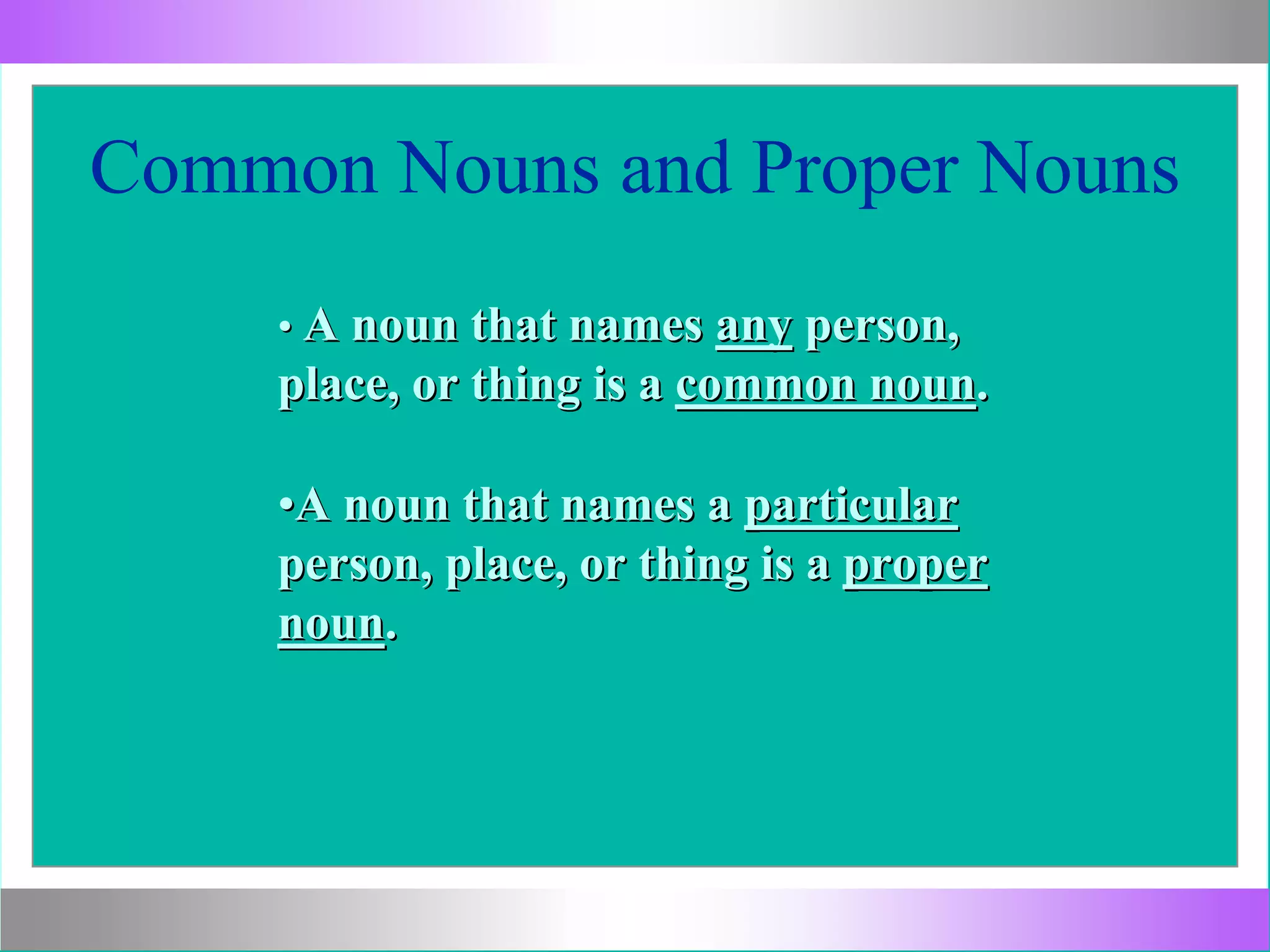 Common Nouns and Proper Nouns

• A noun that names any person, place, or thing is a common noun.

•A noun that names a particular person, place, or thing is a proper noun.